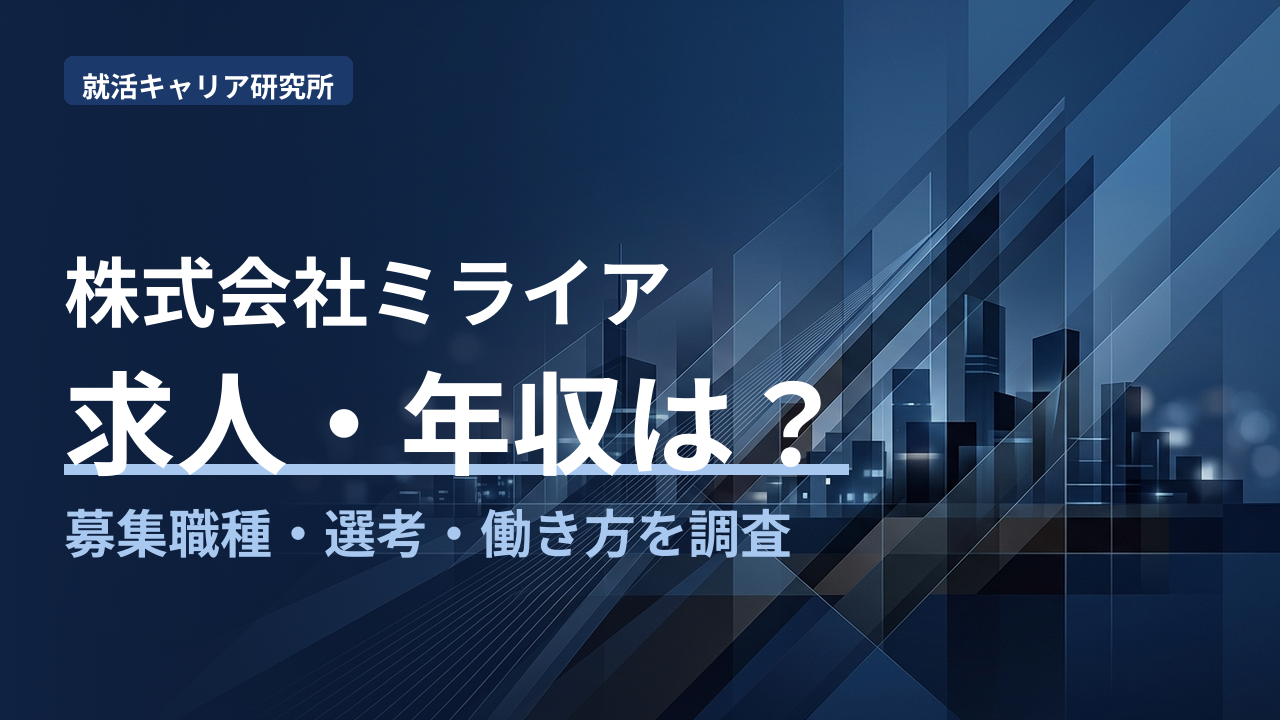 就活キャリア研究所

株式会社ミライア

求人・年収は？

募集職種・選考・働き方を調査